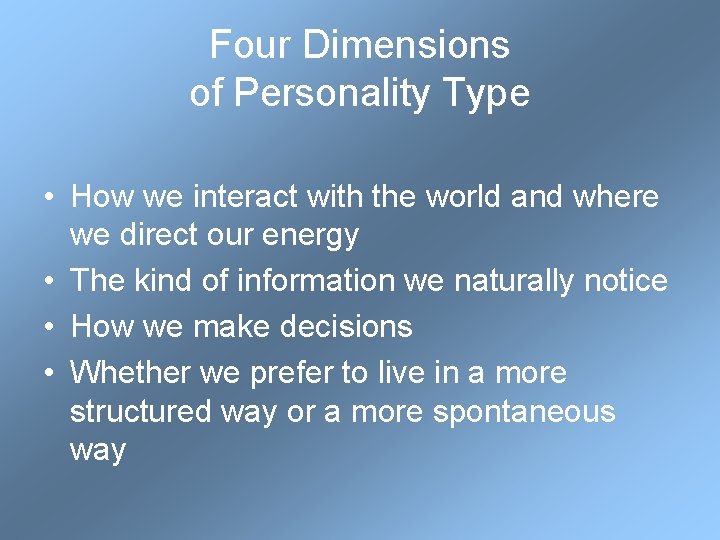 Four Dimensions of Personality Type

• How we interact with the world and where we direct our energy
• The kind of information we naturally notice
• How we make decisions
• Whether we prefer to live in a more structured way or a more spontaneous way